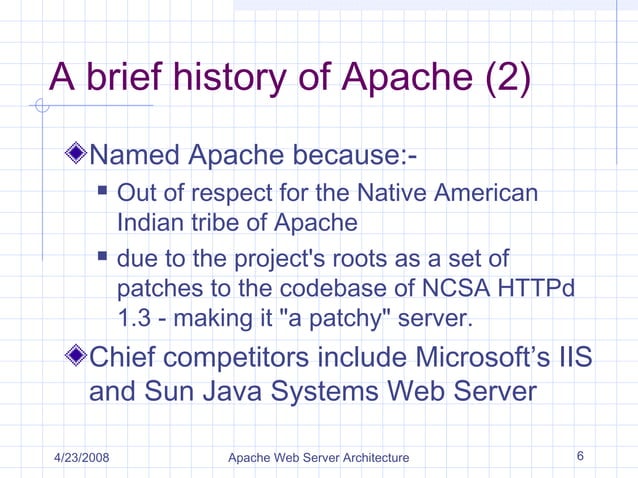 A brief history of Apache (2)

Named Apache because:-

Out of respect for the Native American Indian tribe of Apache

due to the project's roots as a set of patches to the codebase of NCSA HTTPd 1.3 - making it "a patchy" server.

Chief competitors include Microsoft’s IIS and Sun Java Systems Web Server

4/23/2008

Apache Web Server Architecture

6